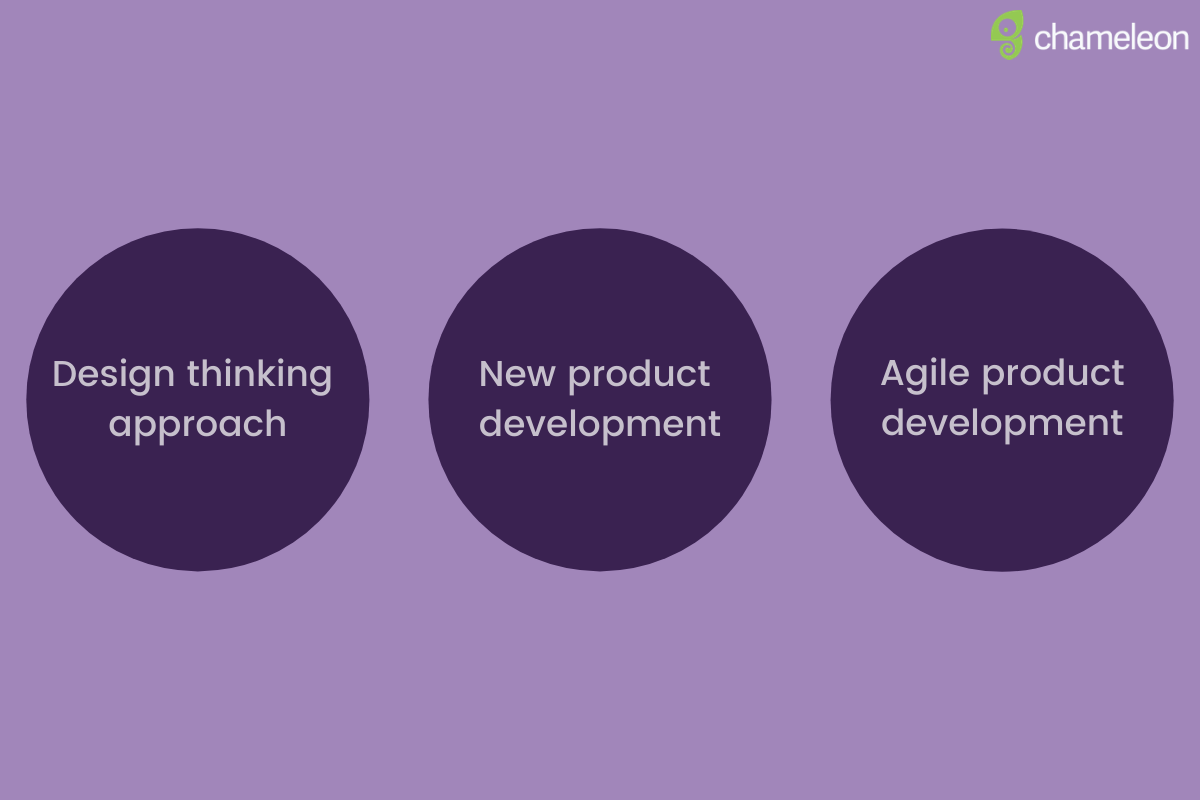 chameleon

Design thinking approach

New product development

Agile product development